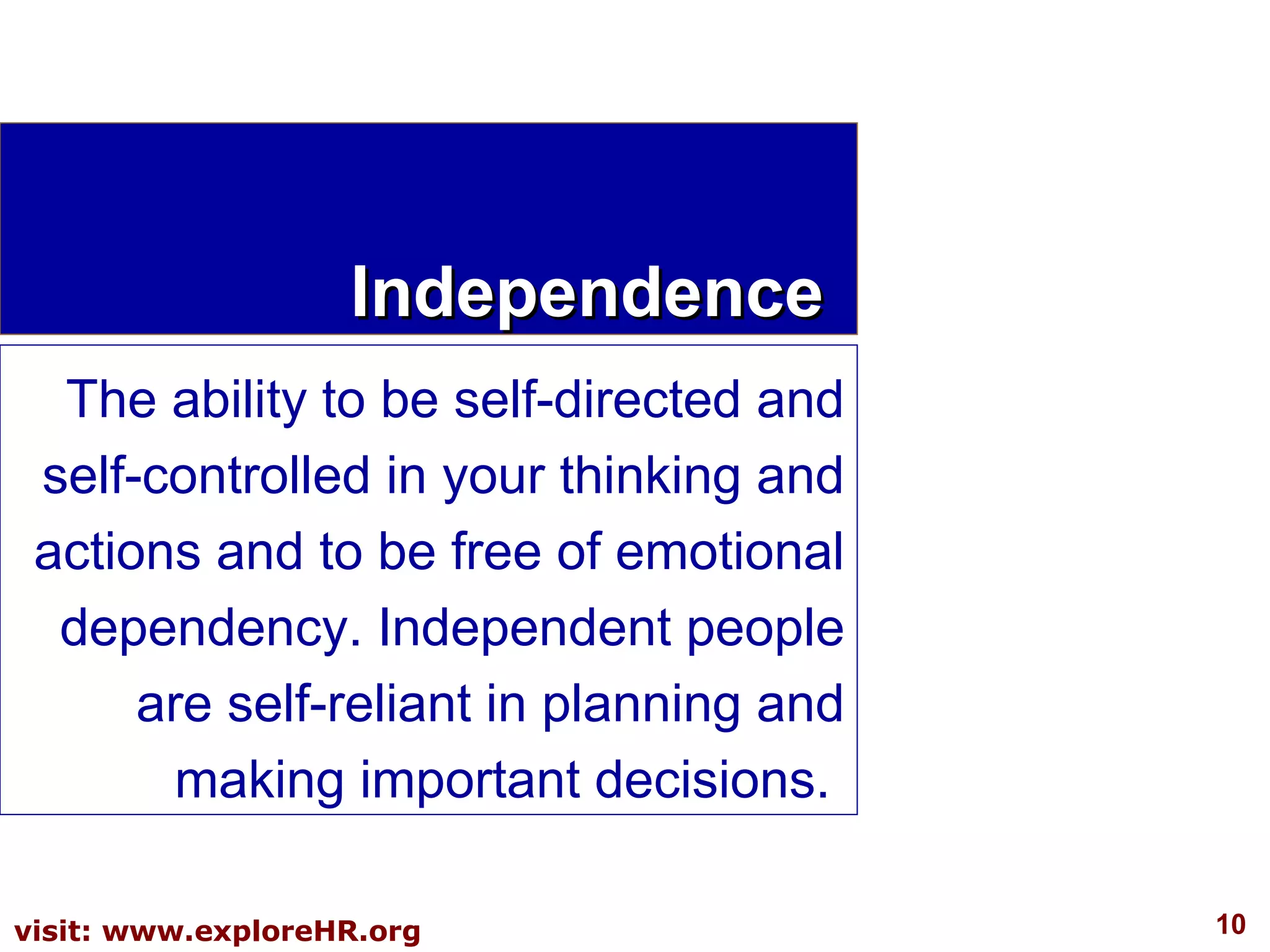 Independence

The ability to be self-directed and self-controlled in your thinking and actions and to be free of emotional dependency. Independent people are self-reliant in planning and making important decisions.

visit: www.exploreHR.org

10